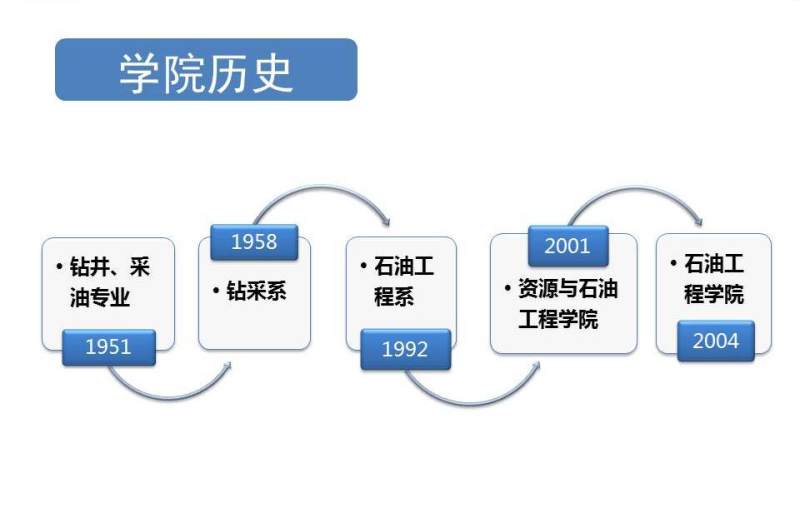 学院历史

• 钻井、采油专业

1951

1958

• 钻采系

• 石油工程系

1992

2001

• 资源与石油工程学院

• 石油工程学院

2004